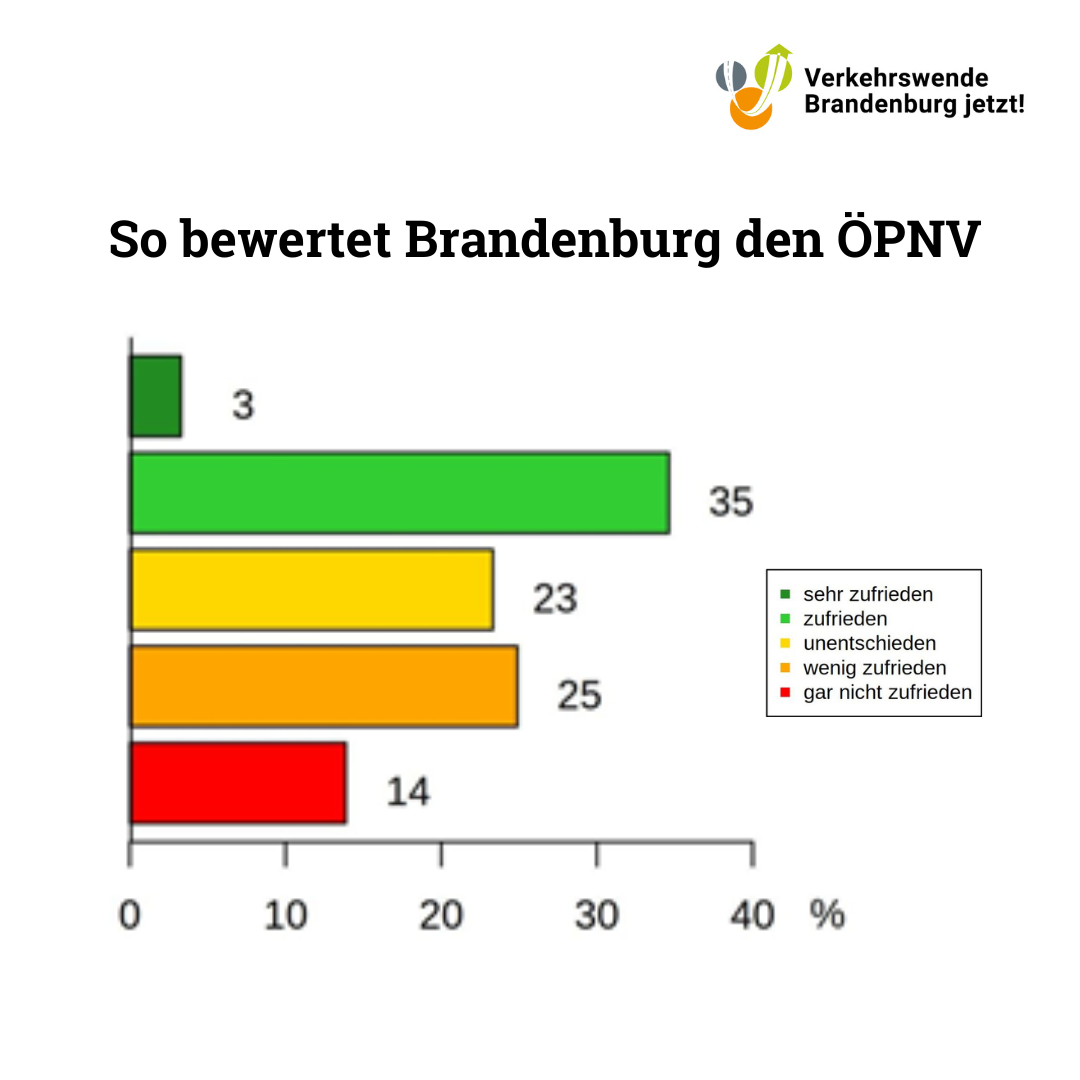 Verkehrswende Brandenburg jetzt!

So bewertet Brandenburg den ÖPNV

3
35
23
25
14

sehr zufrieden
zufrieden
unentschieden
wenig zufrieden
gar nicht zufrieden

0 10 20 30 40 %